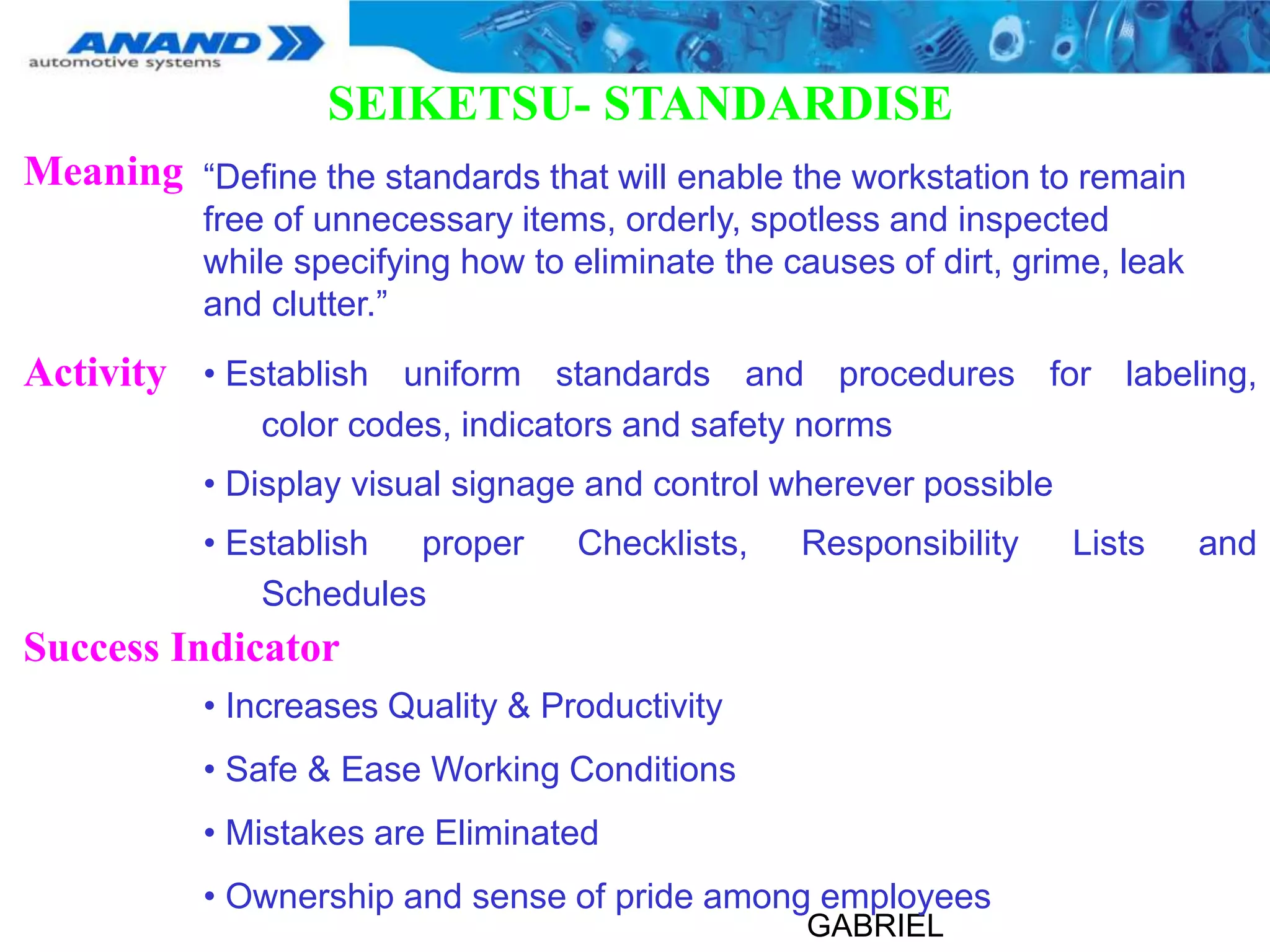 ANAND
automotive systems

SEIKETSU- STANDARDISE

Meaning “Define the standards that will enable the workstation to remain free of unnecessary items, orderly, spotless and inspected while specifying how to eliminate the causes of dirt, grime, leak and clutter.”

Activity
• Establish uniform standards and procedures for labeling, color codes, indicators and safety norms
• Display visual signage and control wherever possible
• Establish proper Checklists, Responsibility Lists and Schedules

Success Indicator
• Increases Quality & Productivity
• Safe & Ease Working Conditions
• Mistakes are Eliminated
• Ownership and sense of pride among employees

GABRIEL